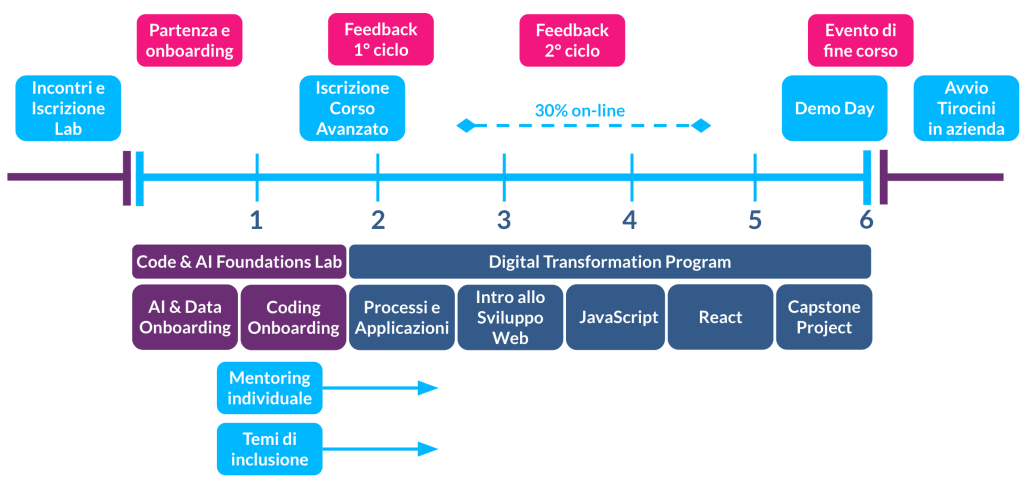 Partenza e onboarding

Feedback 1° ciclo

Feedback 2° ciclo

Evento di fine corso

Incontri e Iscrizione Lab

Iscrizione Corso Avanzato

30% on-line

Demo Day

Avvio Tirocini in azienda

1

2

3

4

5

6

Code & AI Foundations Lab

Digital Transformation Program

AI & Data Onboarding

Coding Onboarding

Processi e Applicazioni

Intro allo Sviluppo Web

JavaScript

React

Capstone Project

Mentoring individuale

Temi di inclusione